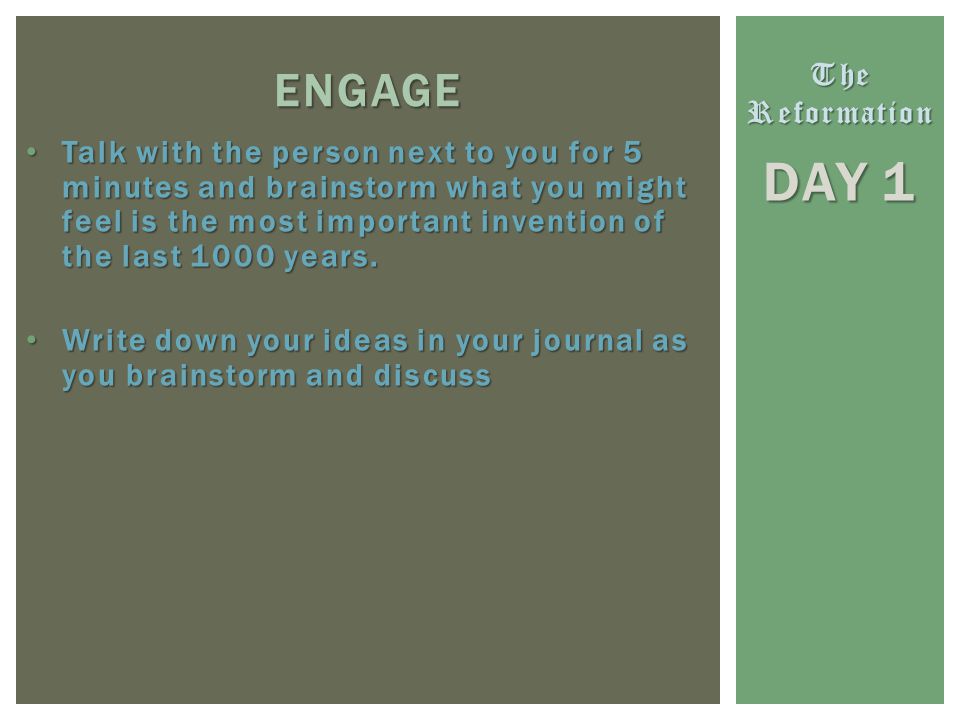 ENGAGE

• Talk with the person next to you for 5 minutes and brainstorm what you might feel is the most important invention of the last 1000 years.

• Write down your ideas in your journal as you brainstorm and discuss

The Reformation

DAY 1